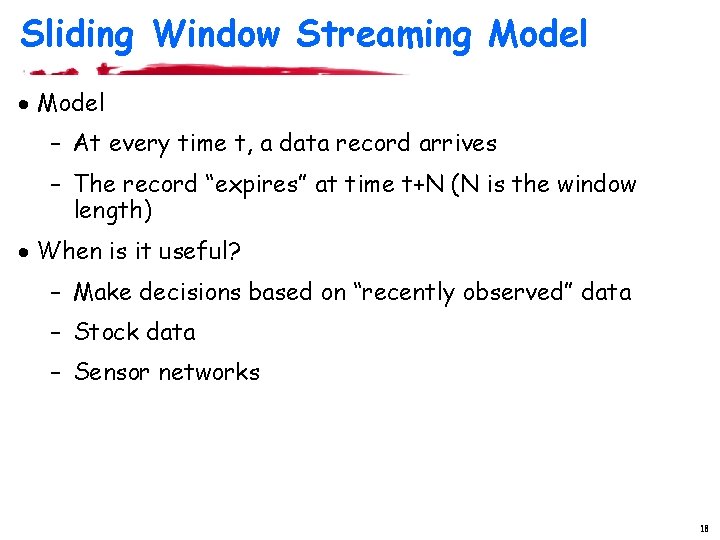 Sliding Window Streaming Model

• Model

– At every time t, a data record arrives

– The record “expires” at time t+N (N is the window length)

• When is it useful?

– Make decisions based on “recently observed” data

– Stock data

– Sensor networks

18